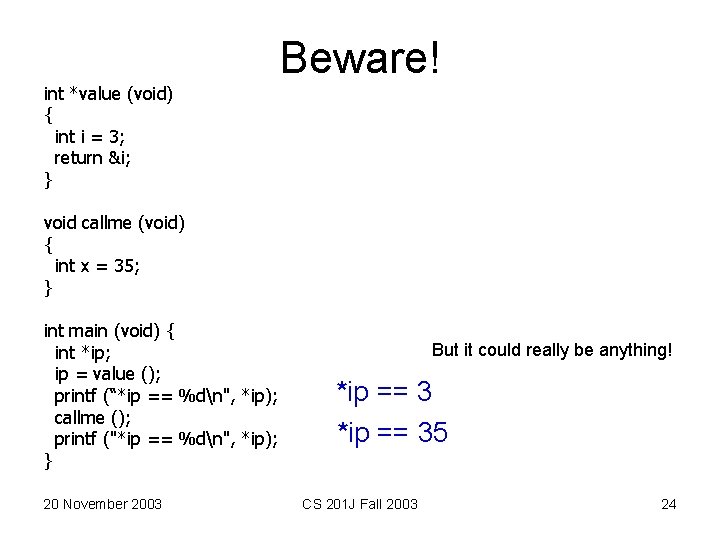 Beware!

int *value (void)
{
int i = 3;
return &i;
}

void callme (void)
{
int x = 35;
}

int main (void) {
int *ip;
ip = value ();
printf ("*ip == %d\n", *ip);
callme ();
printf ("*ip == %d\n", *ip);
}

But it could really be anything!

*ip == 3

*ip == 35

20 November 2003

CS 201J Fall 2003

24